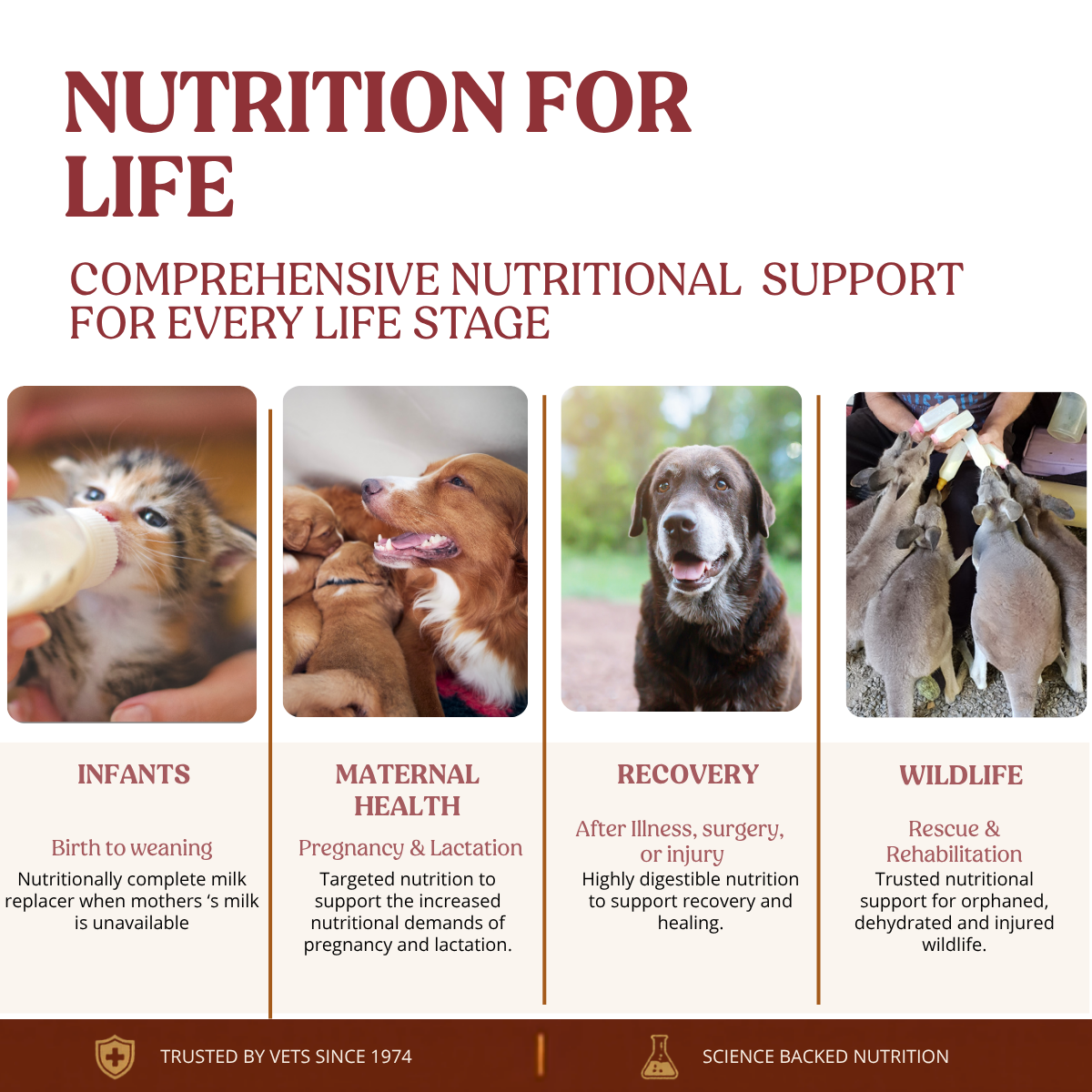 NUTRITION FOR LIFE

COMPREHENSIVE NUTRITIONAL SUPPORT FOR EVERY LIFE STAGE

INFANTS

Birth to weaning
Nutritionally complete milk replacer when mothers 's milk is unavailable

MATERNAL HEALTH

Pregnancy & Lactation
Targeted nutrition to support the increased nutritional demands of pregnancy and lactation.

RECOVERY

After Illness, surgery, or injury
Highly digestible nutrition to support recovery and healing.

WILDLIFE

Rescue & Rehabilitation
Trusted nutritional support for orphaned, dehydrated and injured wildlife.

TRUSTED BY VETS SINCE 1974

SCIENCE BACKED NUTRITION